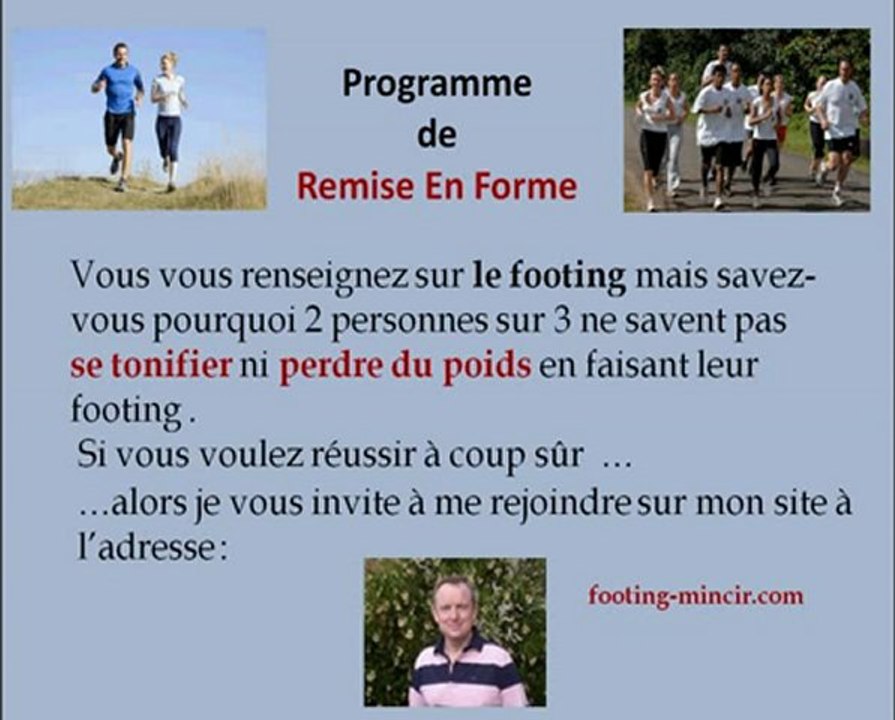 Programme
de
Remise En Forme

Vous vous renseignez sur le footing mais savez-vous pourquoi 2 personnes sur 3 ne savent pas se tonifier ni perdre du poids en faisant leur footing .
Si vous voulez réussir à coup sûr ...
...alors je vous invite à me rejoindre sur mon site à l'adresse :

footing-mincir.com